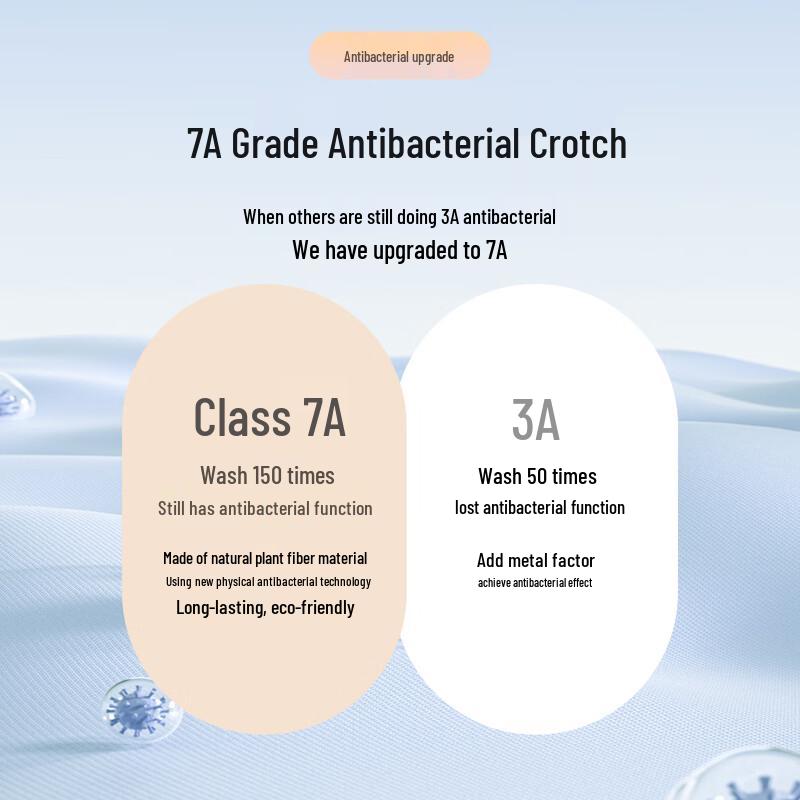 Antibacterial upgrade

7A Grade Antibacterial Crotch

When others are still doing 3A antibacterial
We have upgraded to 7A

Class 7A

Wash 150 times
Still has antibacterial function

Made of natural plant fiber material
Using new physical antibacterial technology
Long-lasting, eco-friendly

3A

Wash 50 times
lost antibacterial function

Add metal factor
achieve antibacterial effect